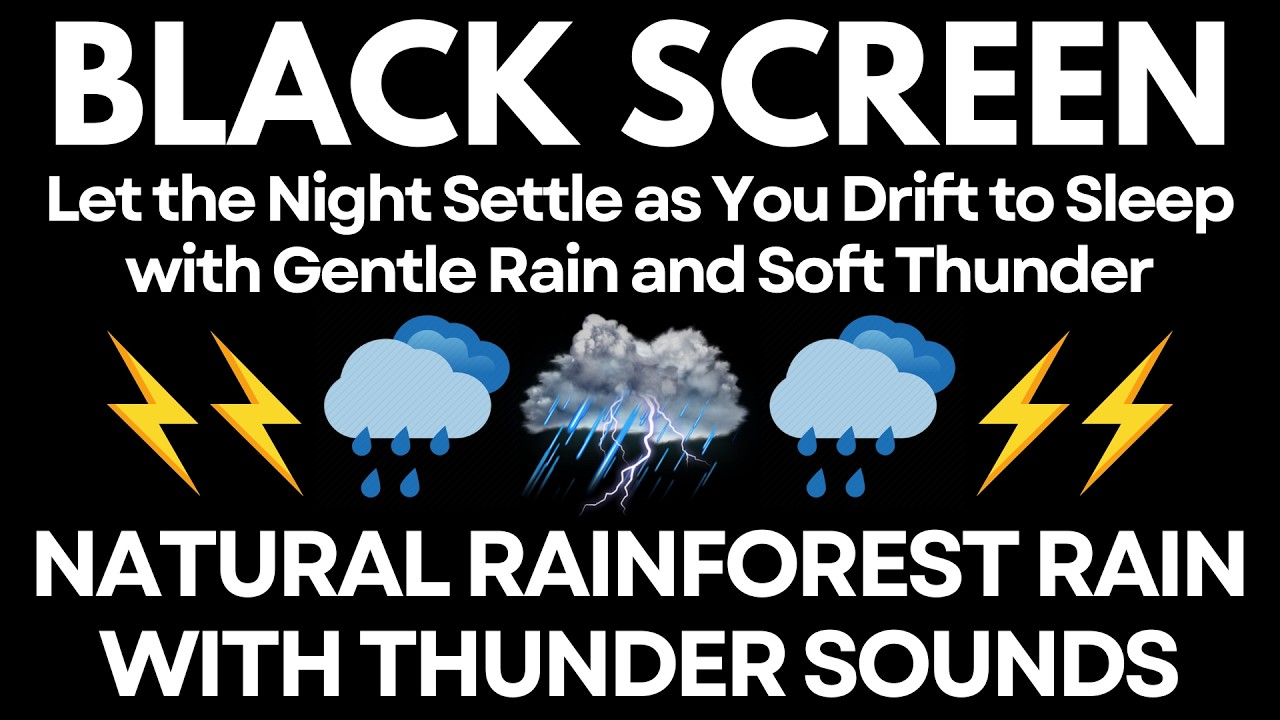 BLACK SCREEN

Let the Night Settle as You Drift to Sleep with Gentle Rain and Soft Thunder

NATURAL RAINFOREST RAIN WITH THUNDER SOUNDS